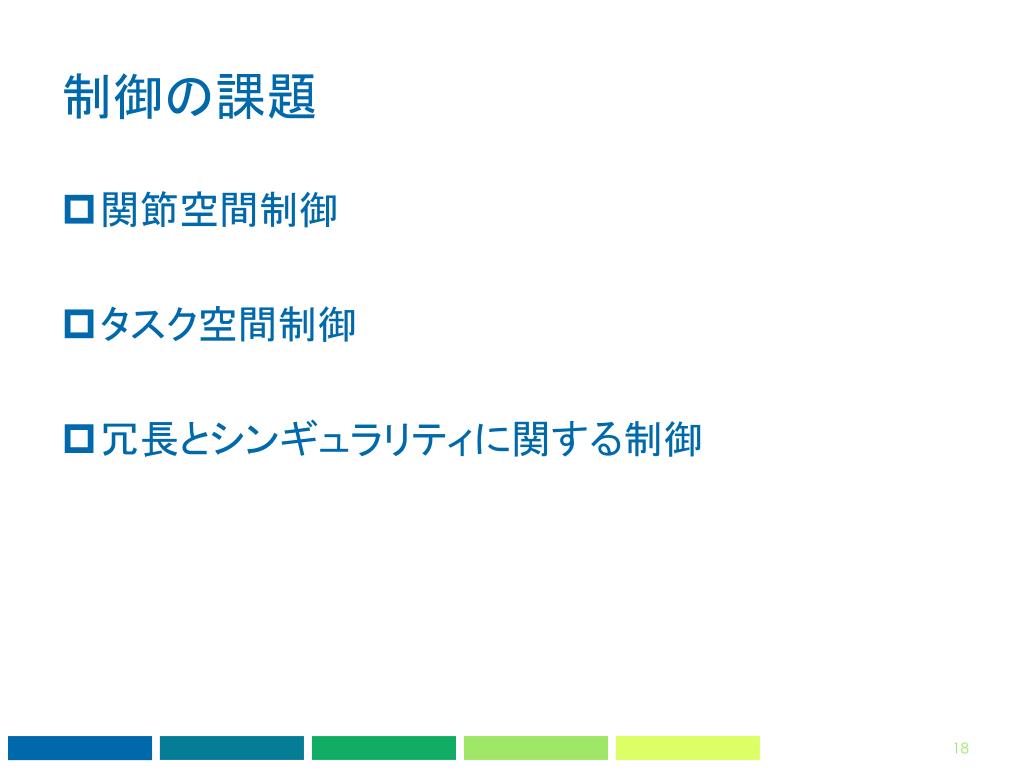 制御の課題

関節空間制御

タスク空間制御

冗長とシンギュラリティに関する制御

18